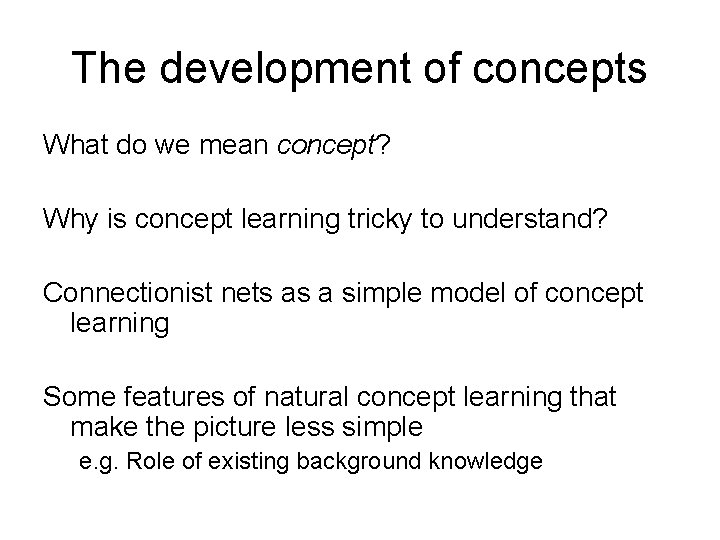 The development of concepts

What do we mean concept?

Why is concept learning tricky to understand?

Connectionist nets as a simple model of concept learning

Some features of natural concept learning that make the picture less simple

e.g. Role of existing background knowledge